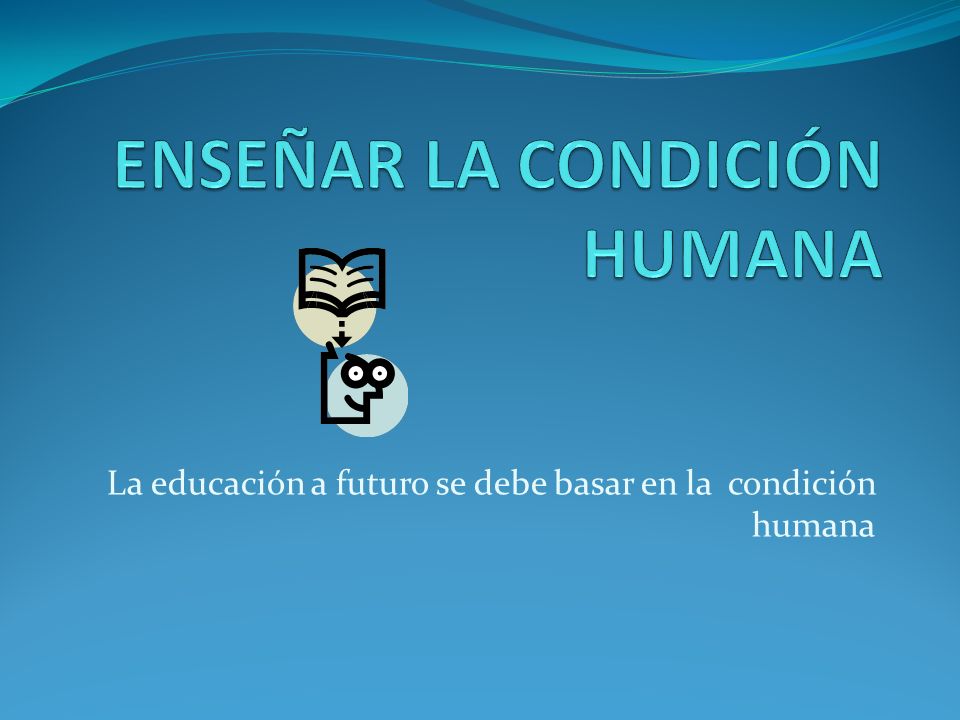 ENSEÑAR LA CONDICIÓN HUMANA

La educación a futuro se debe basar en la condición humana